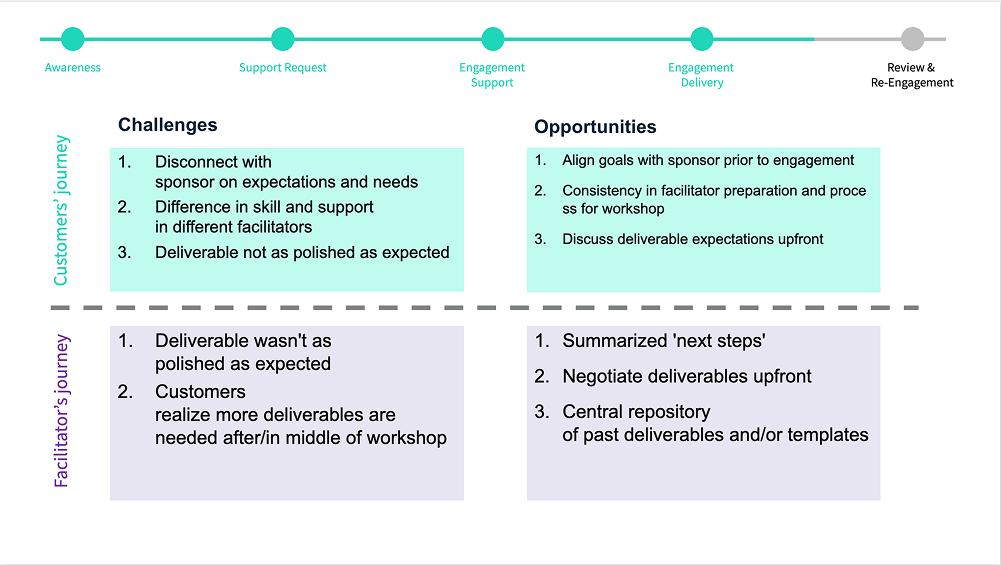 Awareness

Support Request

Engagement Support

Engagement Delivery

Review & Re-Engagement

Customers' journey

Challenges

1. Disconnect with sponsor on expectations and needs
2. Difference in skill and support in different facilitators
3. Deliverable not as polished as expected

Opportunities

1. Align goals with sponsor prior to engagement
2. Consistency in facilitator preparation and proce ss for workshop
3. Discuss deliverable expectations upfront

Facilitator's journey

1. Deliverable wasn't as polished as expected
2. Customers realize more deliverables are needed after/in middle of workshop

1. Summarized 'next steps'
2. Negotiate deliverables upfront
3. Central repository of past deliverables and/or templates